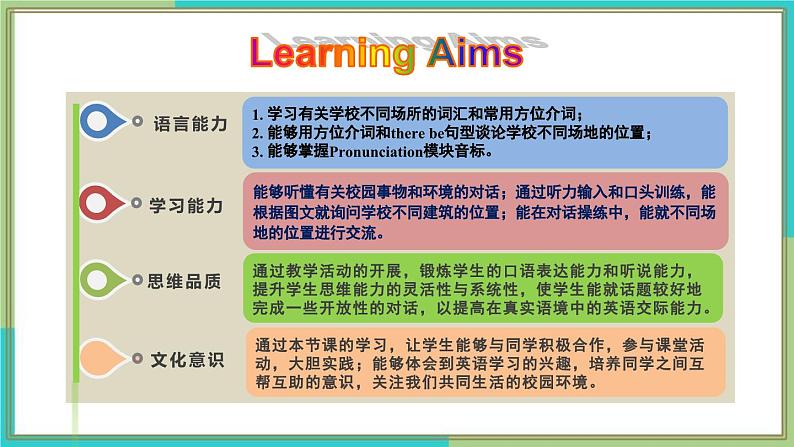 Learning Aims

语言能力

1. 学习有关学校不同场所的词汇和常用方位介词；
2. 能够用方位介词和there be句型谈论学校不同场地的位置；
3. 能够掌握Pronunciation模块音标。

学习能力

能够听懂有关校园事物和环境的对话；通过听力输入和口头训练，能根据图文就询问学校不同建筑的位置；能在对话操练中，能就不同场地的位置进行交流。

思维品质

通过教学活动的开展，锻炼学生的口语表达能力和听说能力，提升学生思维能力的灵活性与系统性，使学生能就话题较好地完成一些开放性的对话，以提高在真实语境中的英语交际能力。

文化意识

通过本节课的学习，让学生能够与同学积极合作，参与课堂活动，大胆实践；能够体会到英语学习的兴趣，培养同学之间互帮互助的意识，关注我们共同生活的校园环境。